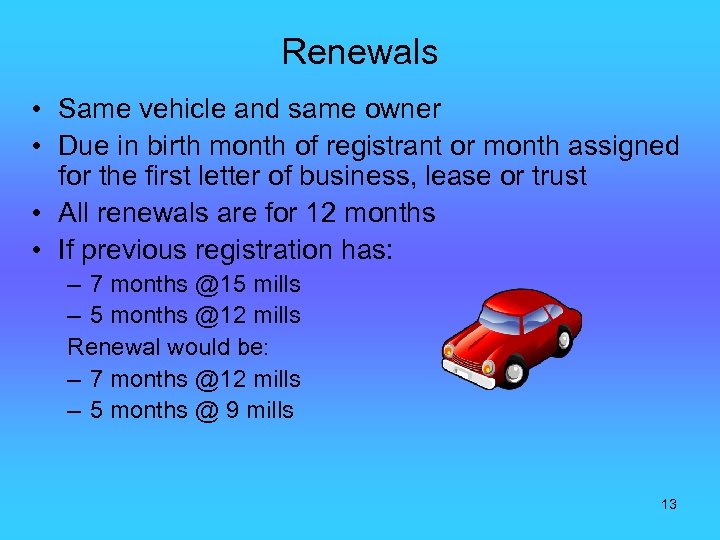 Renewals

• Same vehicle and same owner
• Due in birth month of registrant or month assigned for the first letter of business, lease or trust
• All renewals are for 12 months
• If previous registration has:
– 7 months @15 mills
– 5 months @12 mills
Renewal would be:
– 7 months @12 mills
– 5 months @ 9 mills

13